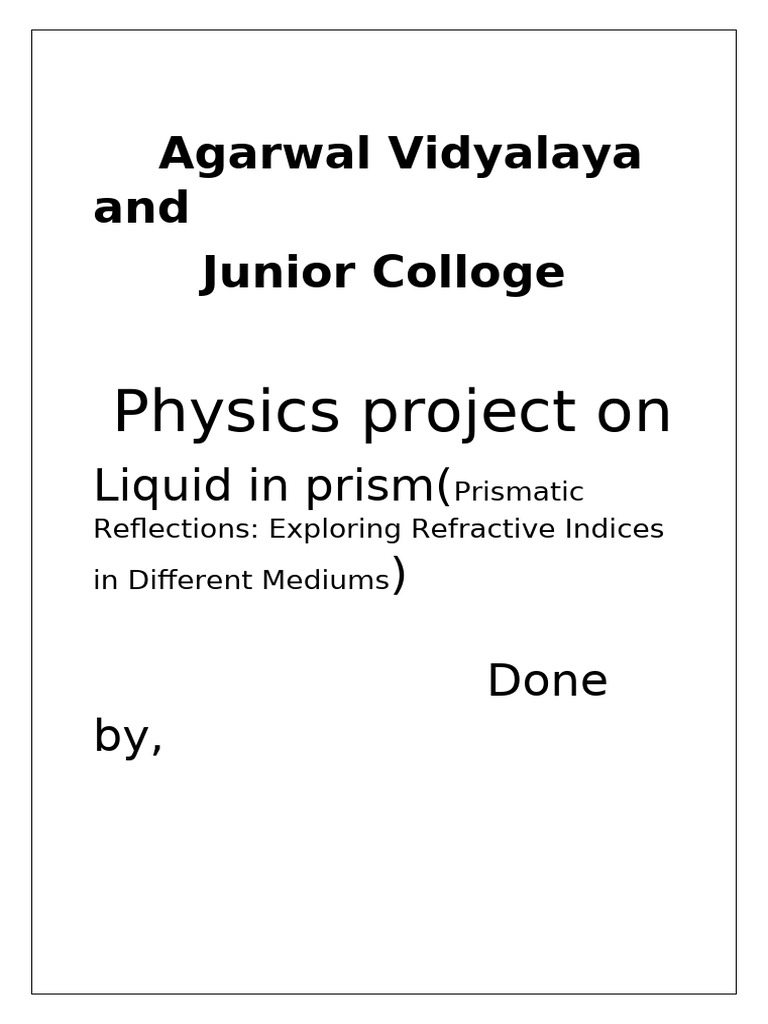 Agarwal Vidyalaya and
Junior Colloge

Physics project on

Liquid in prism(Prismatic Reflections: Exploring Refractive Indices in Different Mediums)

Done by,